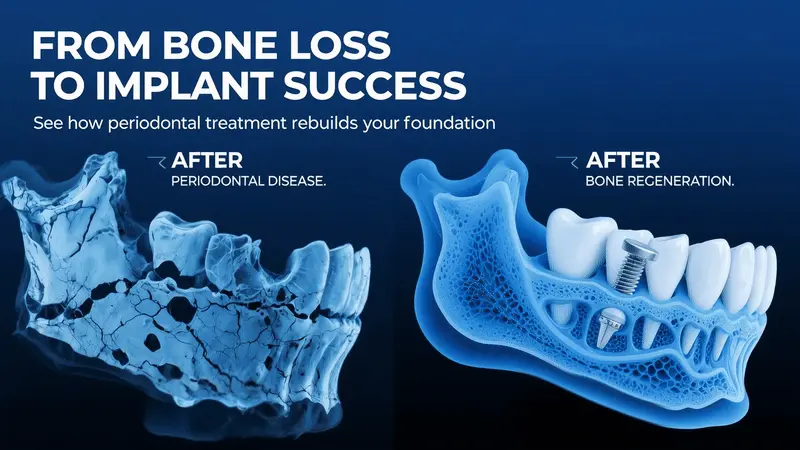 FROM BONE LOSS TO IMPLANT SUCCESS

See how periodontal treatment rebuilds your foundation

AFTER
PERIODONTAL DISEASE.

AFTER
BONE REGENERATION.